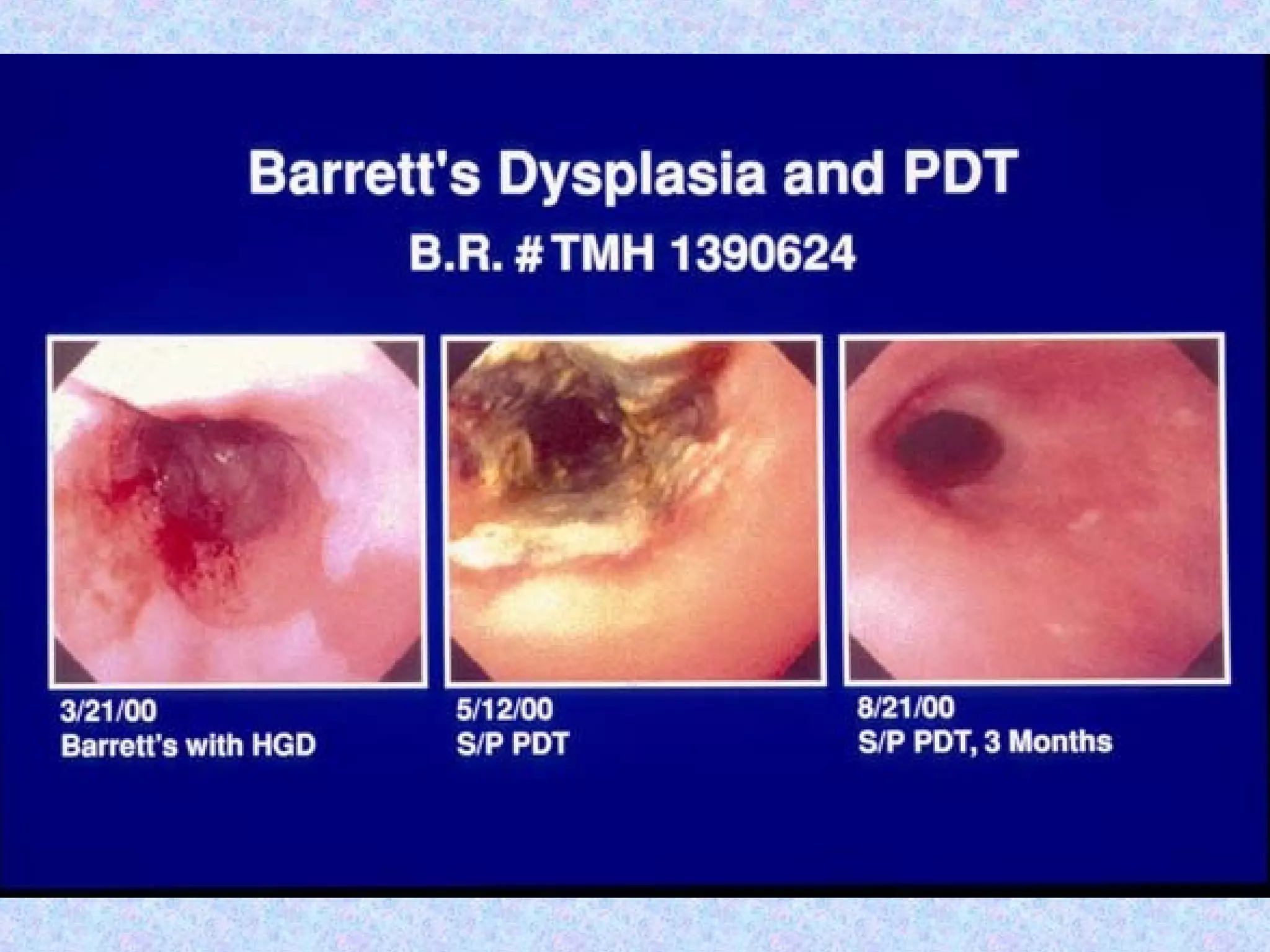 Barrett's Dysplasia and PDT
B.R. # TMH 1390624

3/21/00
Barrett's with HGD

5/12/00
S/P PDT

8/21/00
S/P PDT, 3 Months